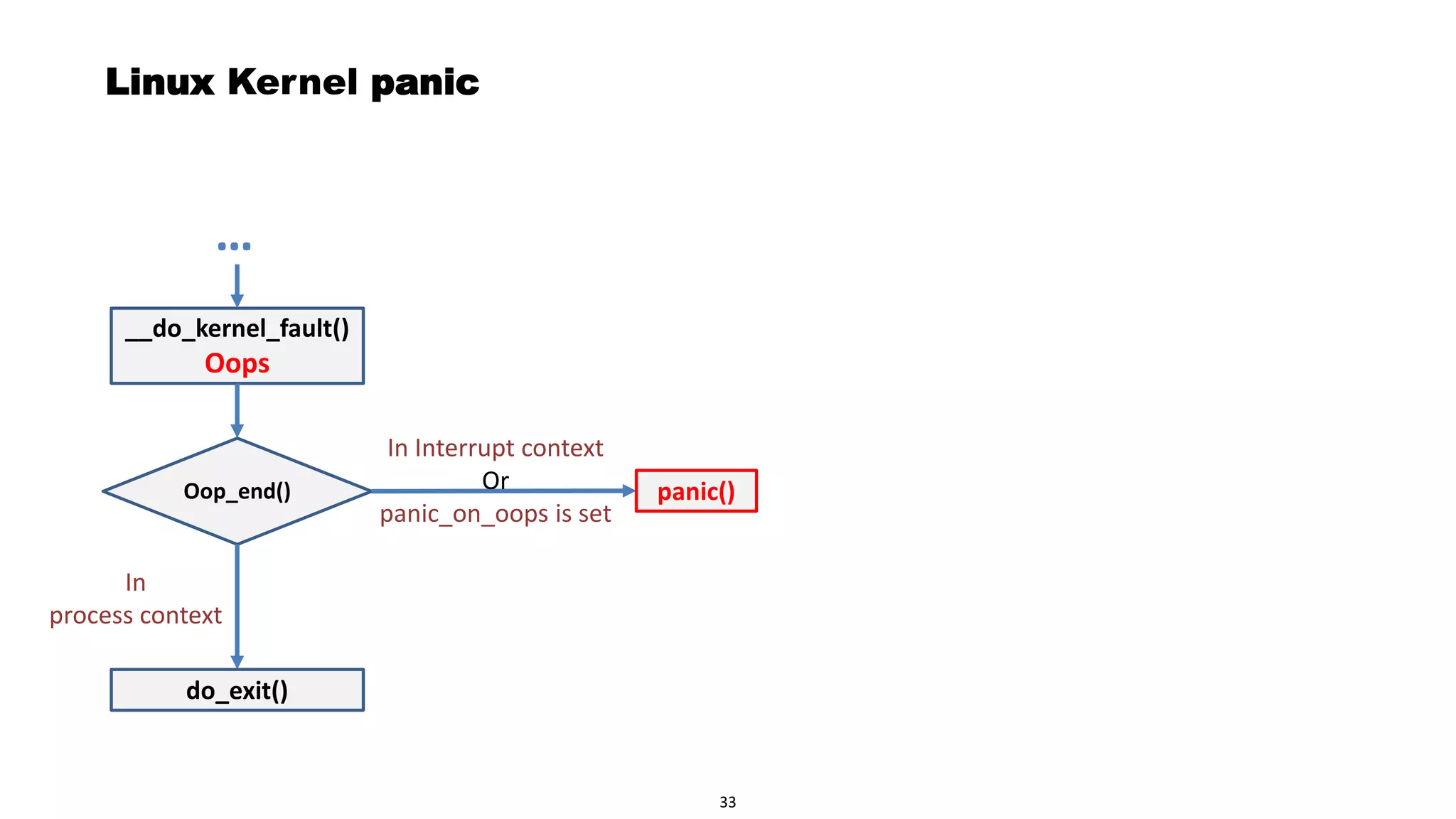 Linux Kernel panic

...

__do_kernel_fault()
Oops

Oop_end()

In Interrupt context
Or
panic_on_oops is set

panic()

In
process context

do_exit()

33